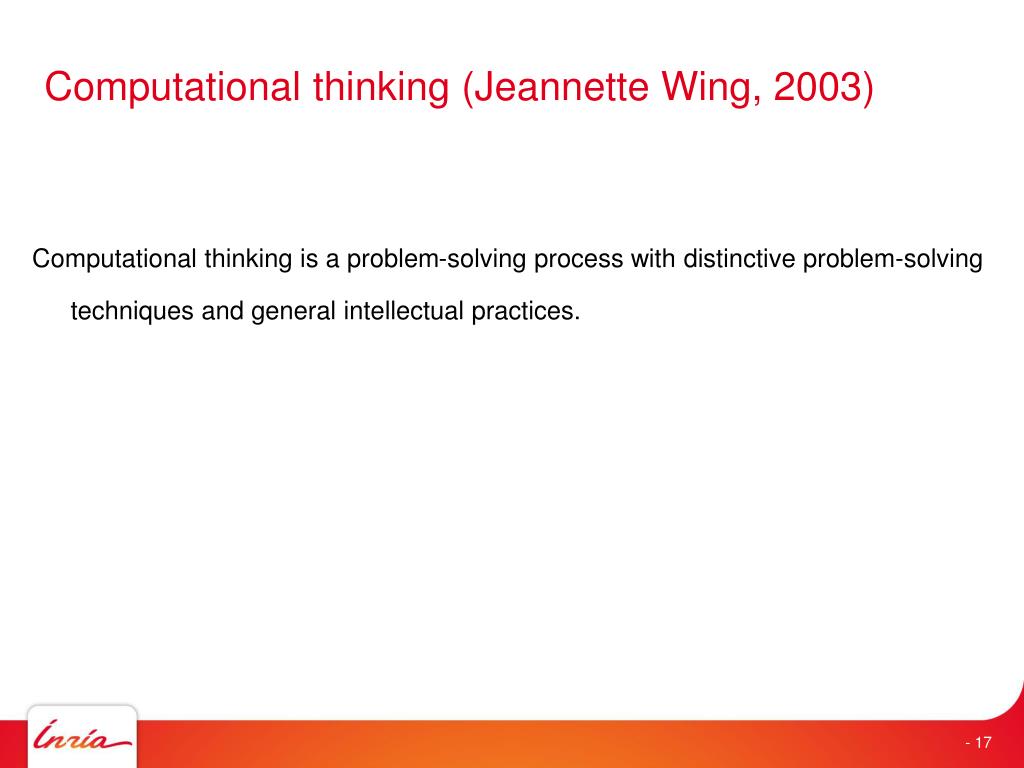 Computational thinking (Jeannette Wing, 2003)

Computational thinking is a problem-solving process with distinctive problem-solving techniques and general intellectual practices.

Inria

- 17